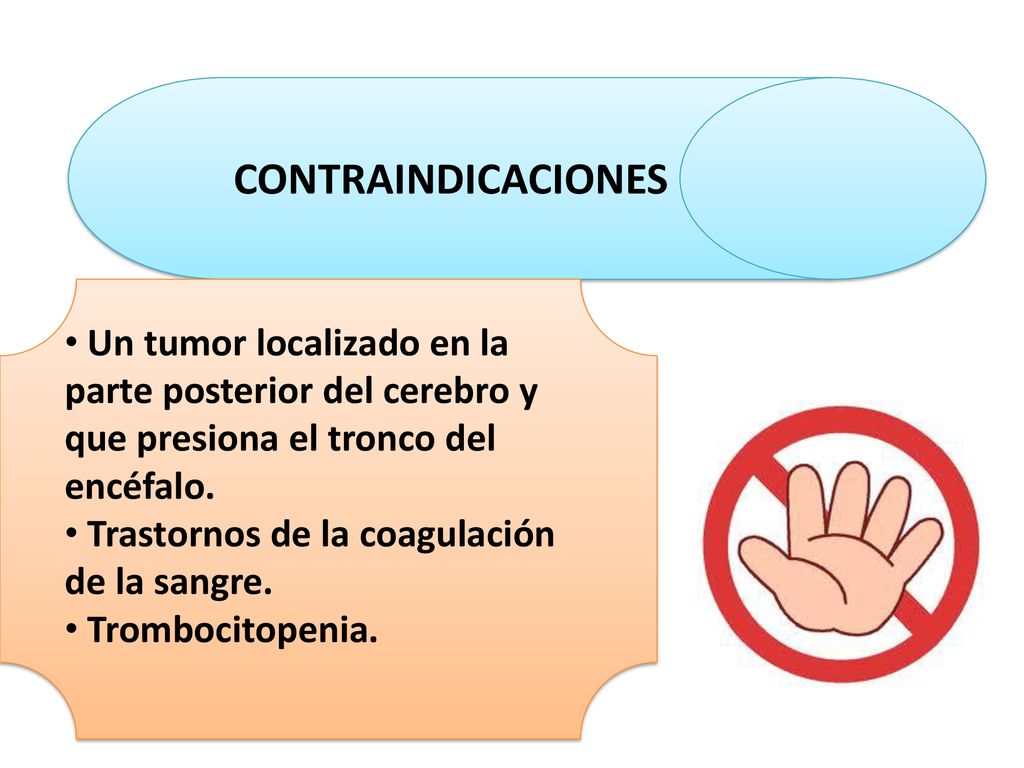 CONTRAINDICACIONES

• Un tumor localizado en la parte posterior del cerebro y que presiona el tronco del encéfalo.
• Trastornos de la coagulación de la sangre.
• Trombocitopenia.